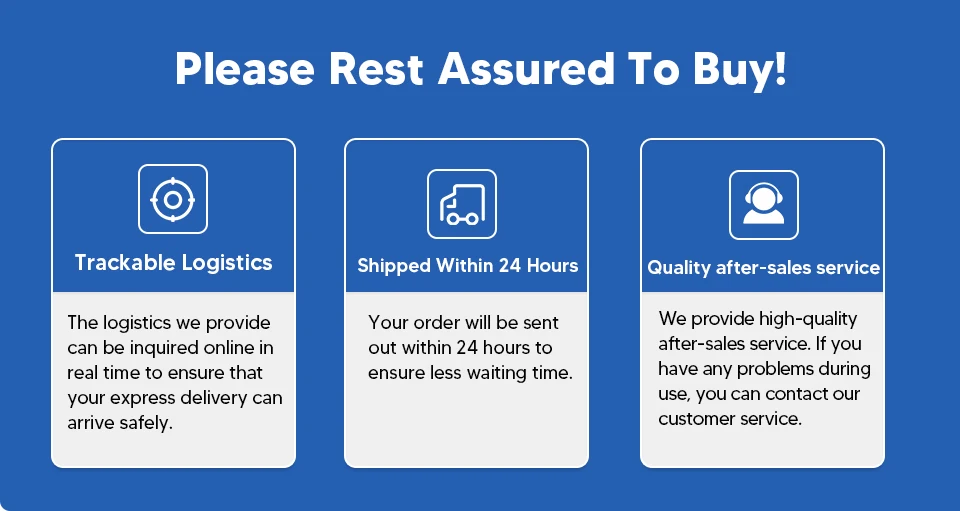 Please Rest Assured To Buy!

Trackable Logistics

The logistics we provide can be inquired online in real time to ensure that your express delivery can arrive safely.

Shipped Within 24 Hours

Your order will be sent out within 24 hours to ensure less waiting time.

Quality after-sales service

We provide high-quality after-sales service. If you have any problems during use, you can contact our customer service.